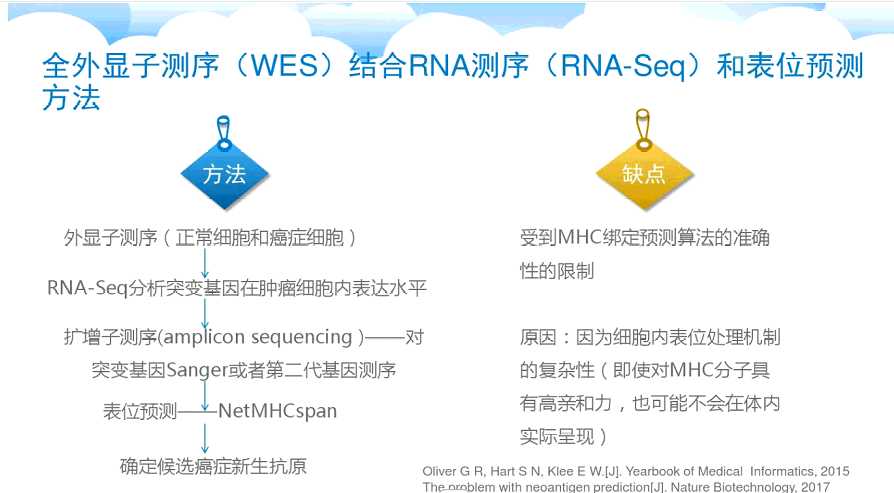 全外显子测序（WES）结合RNA测序（RNA-Seq）和表位预测方法

方法

外显子测序（正常细胞和癌症细胞）

RNA-Seq分析突变基因在肿瘤细胞内表达水平

扩增子测序(amplicon sequencing )——对突变基因Sanger或者第二代基因测序

表位预测——NetMHCspan

确定候选癌症新生抗原

缺点

受到MHC绑定预测算法的准确性的限制

原因：因为细胞内表位处理机制的复杂性（即使对MHC分子具有高亲和力，也可能不会在体内实际呈现）

Oliver G R, Hart S N, Klee E W.[J]. Yearbook of Medical Informatics, 2015
The problem with neoantigen prediction[J]. Nature Biotechnology, 2017